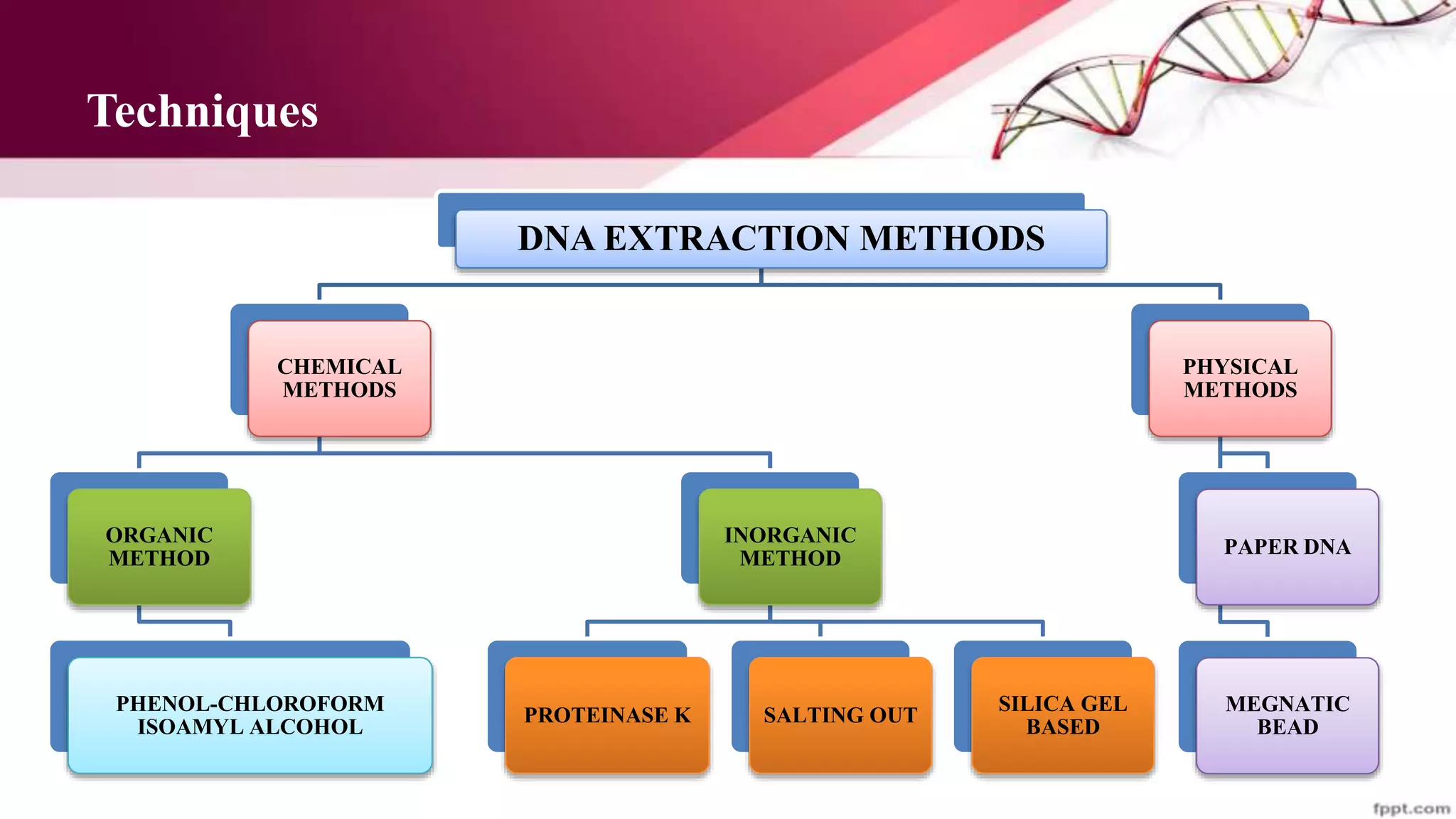 Techniques

DNA EXTRACTION METHODS

CHEMICAL METHODS

PHYSICAL METHODS

ORGANIC METHOD

INORGANIC METHOD

PAPER DNA

PHENOL-CHLOROFORM ISOAMYL ALCOHOL

PROTEINASE K

SALTING OUT

SILICA GEL BASED

MEGNATIC BEAD

fppt.com